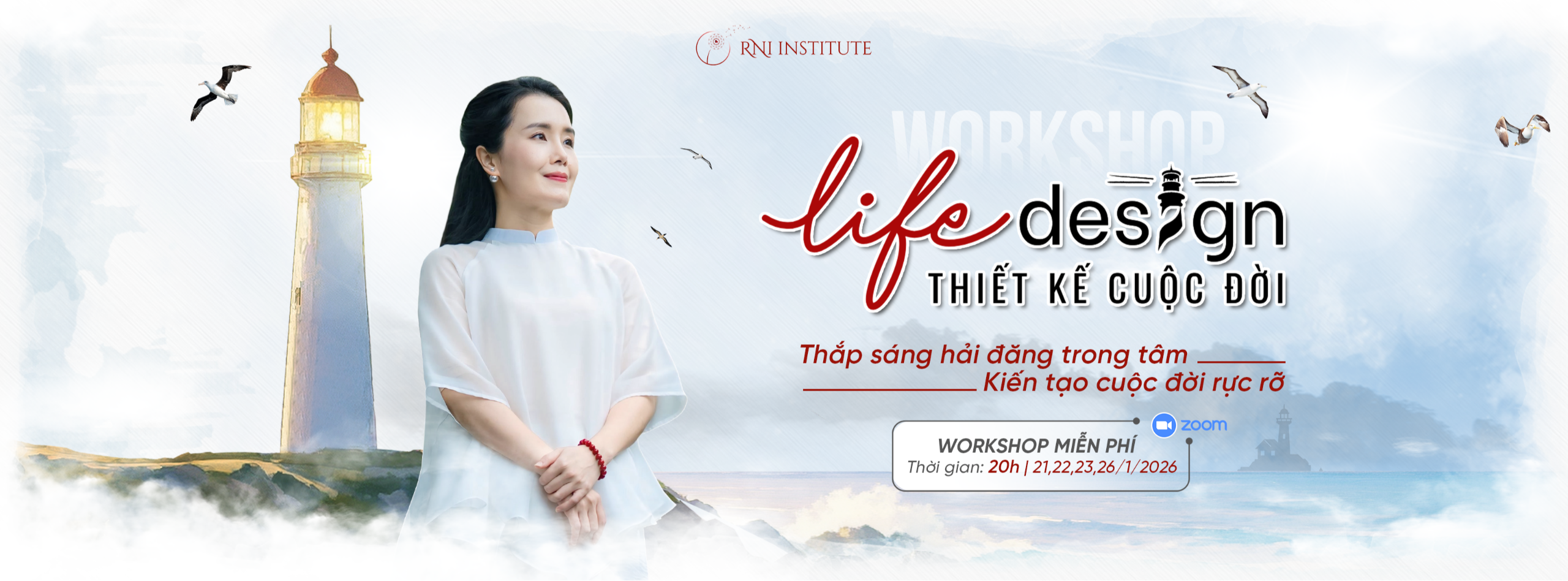 RNI INSTITUTE

WORKSHOP

life design

THIẾT KẾ CUỘC ĐỜI

Thắp sáng hải đăng trong tâm
Kiến tạo cuộc đời rực rỡ

zoom

WORKSHOP MIỄN PHÍ
Thời gian: 20h | 21,22,23,26/1/2026